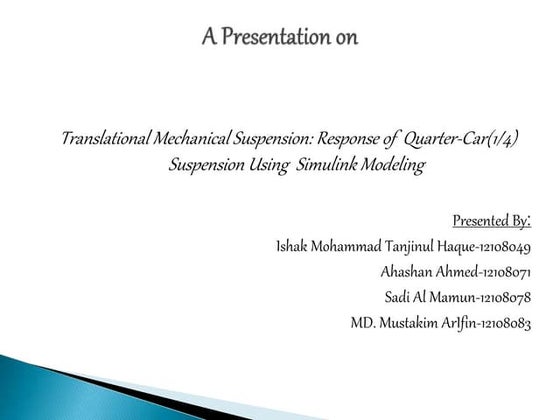 A Presentation on

Translational Mechanical Suspension: Response of Quarter-Car(1/4) Suspension Using Simulink Modeling

Presented By:
Ishak Mohammad Tanjinul Haque-12108049
Ahashan Ahmed-12108071
Sadi Al Mamun-12108078
MD. Mustakim Arlfin-12108083